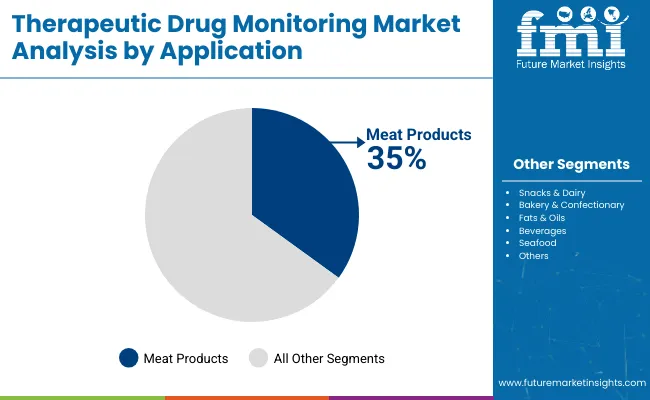 Therapeutic Drug Monitoring Market Analysis by Application

fmi
Future Market Insights

Meat Products
35%

Other Segments

- Snacks & Dairy
- Bakery & Confectionary
- Fats & Oils
- Beverages
- Seafood
- Others

Meat Products
All Other Segments

www.futuremarketinsights.com